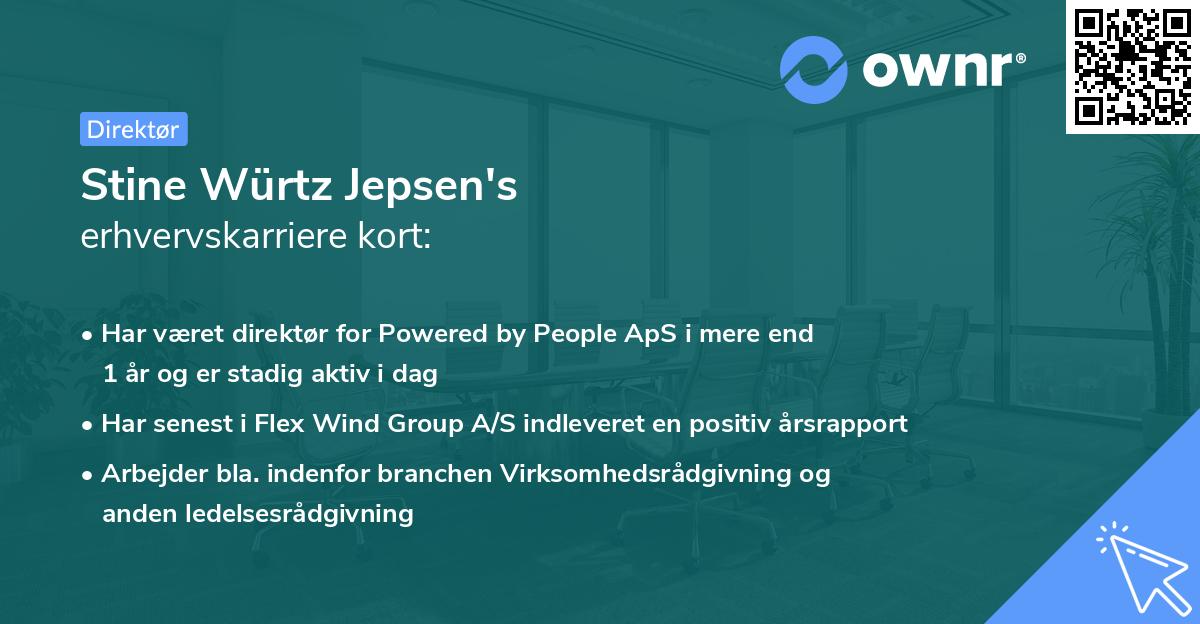 ownr®

Direktør

Stine Würtz Jepsen's
erhvervskarriere kort:

• Har været direktør for Powered by People ApS i mere end 1 år og er stadig aktiv i dag
• Har senest i Flex Wind Group A/S indleveret en positiv årsrapport
• Arbejder bla. indenfor branchen Virksomhedsrådgivning og anden ledelsesrådgivning